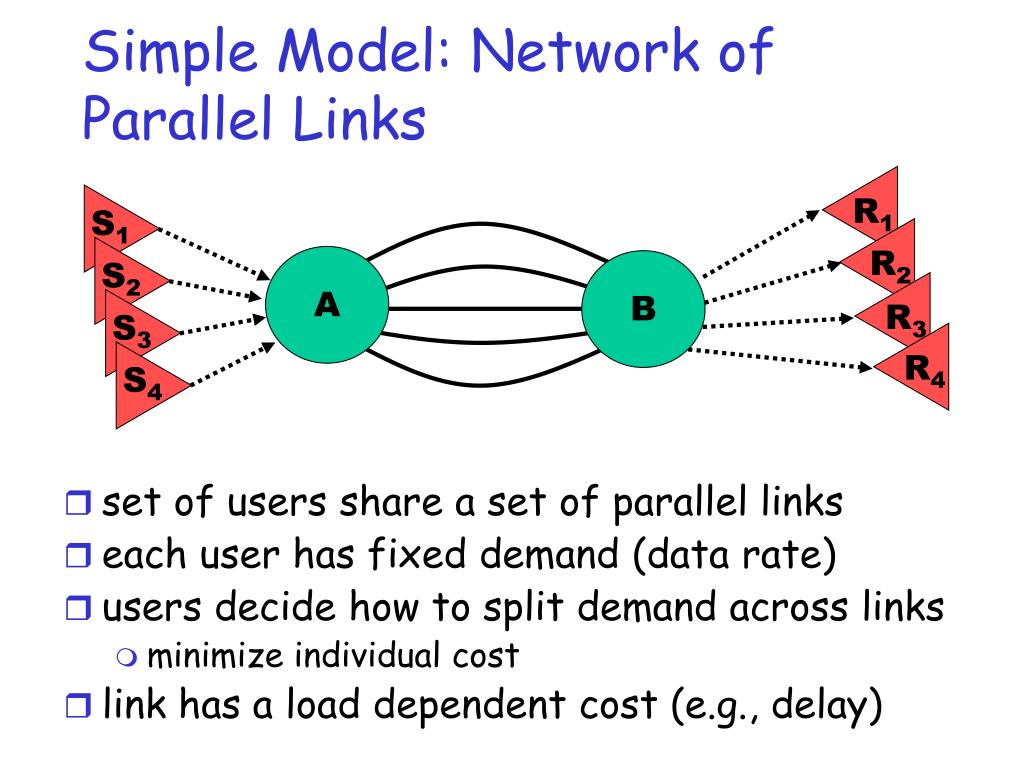 Simple Model: Network of Parallel Links

$S_1$
$S_2$
$S_3$
$S_4$
A
B
$R_1$
$R_2$
$R_3$
$R_4$

❒ set of users share a set of parallel links
❒ each user has fixed demand (data rate)
❒ users decide how to split demand across links
  ❍ minimize individual cost
❒ link has a load dependent cost (e.g., delay)